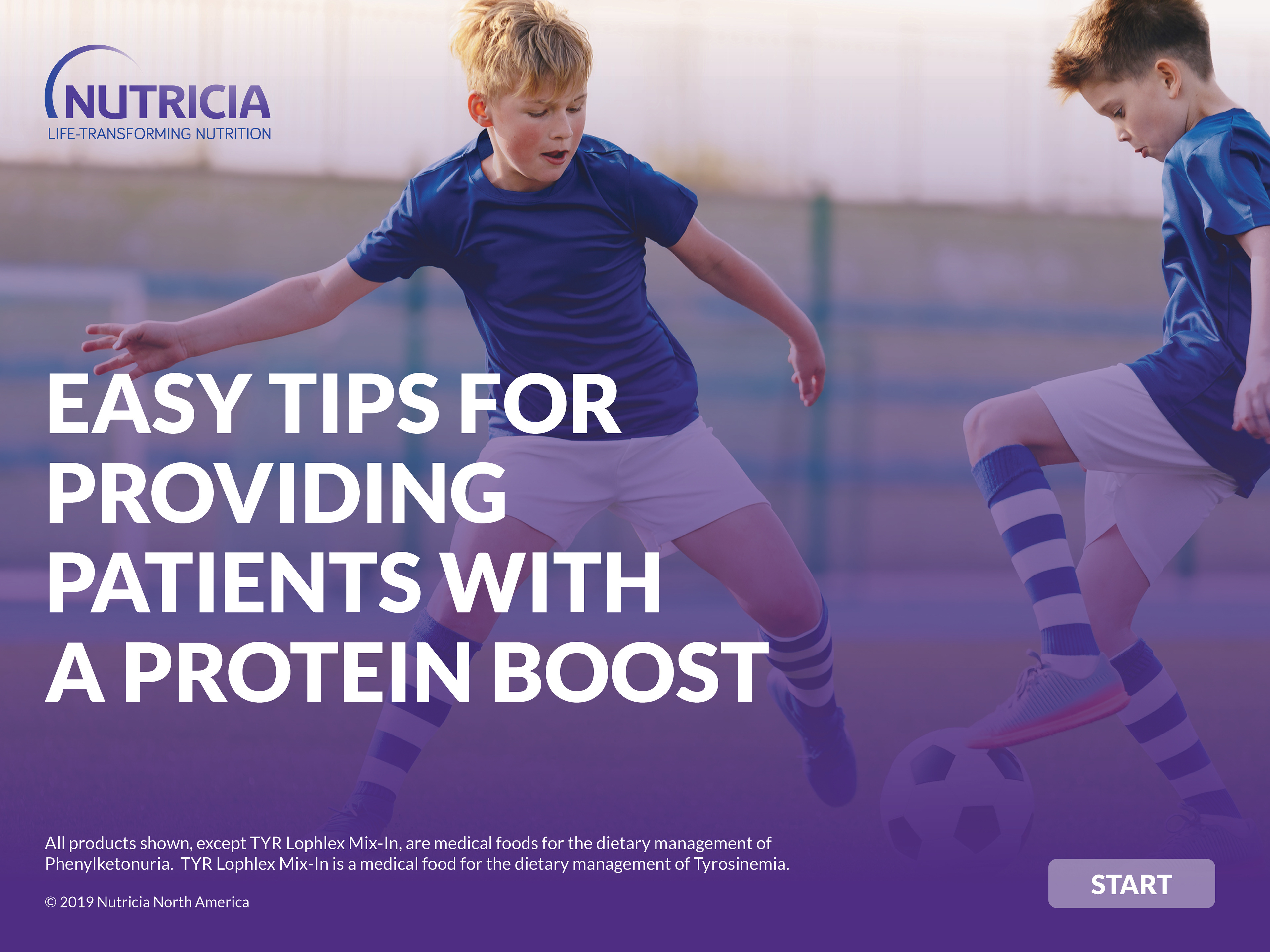 NUTRICIA
LIFE-TRANSFORMING NUTRITION

EASY TIPS FOR PROVIDING PATIENTS WITH A PROTEIN BOOST

All products shown, except TYR Lophlex Mix-In, are medical foods for the dietary management of Phenylketonuria. TYR Lophlex Mix-In is a medical food for the dietary management of Tyrosinemia.

© 2019 Nutricia North America

START